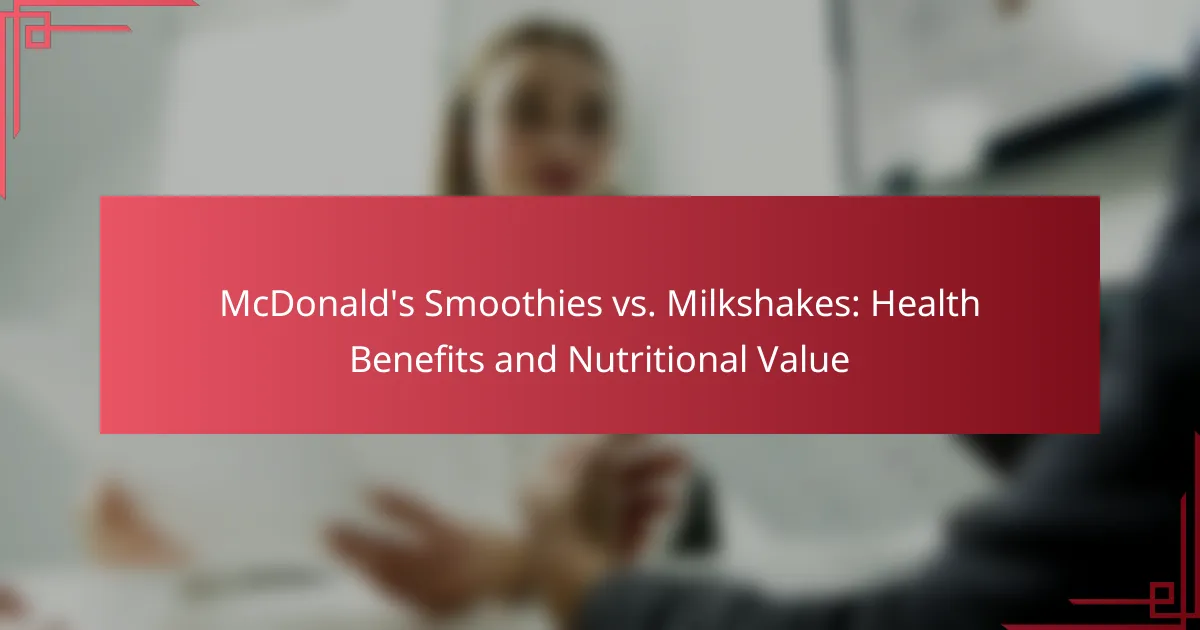 McDonald's Smoothies vs. Milkshakes: Health Benefits and Nutritional Value